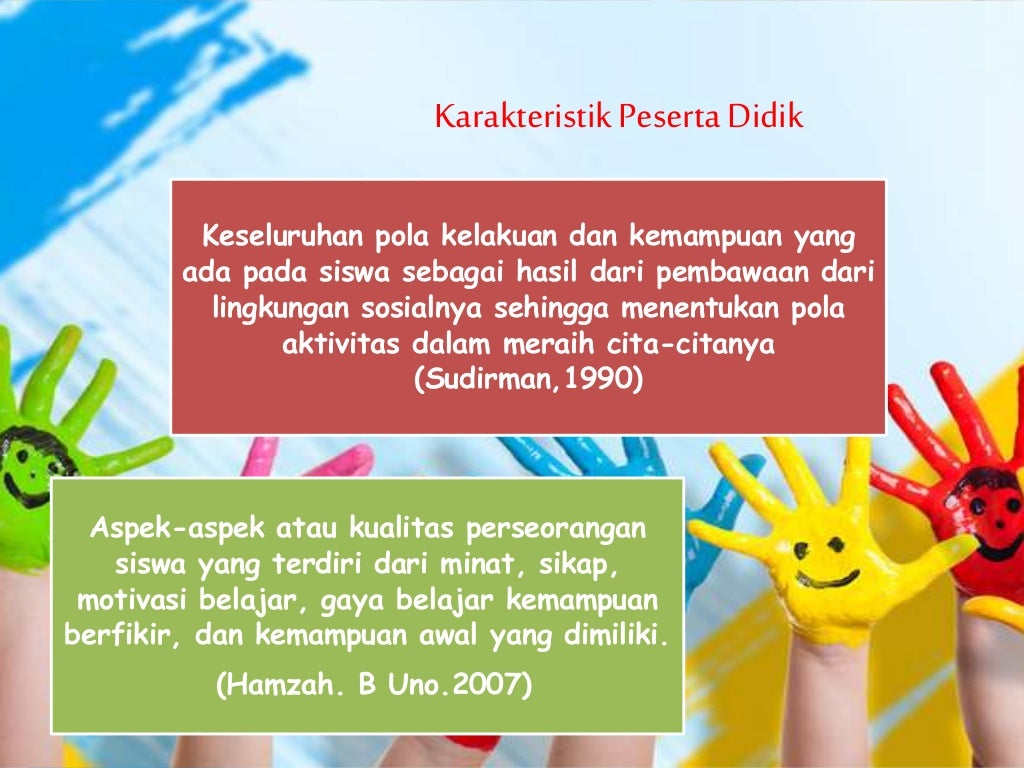 Karakteristik Peserta Didik

Keseluruhan pola kelakuan dan kemampuan yang ada pada siswa sebagai hasil dari pembawaan dari lingkungan sosialnya sehingga menentukan pola aktivitas dalam meraih cita-citanya
(Sudirman,1990)

Aspek-aspek atau kualitas perseorangan siswa yang terdiri dari minat, sikap, motivasi belajar, gaya belajar kemampuan berfikir, dan kemampuan awal yang dimiliki.

(Hamzah. B Uno.2007)